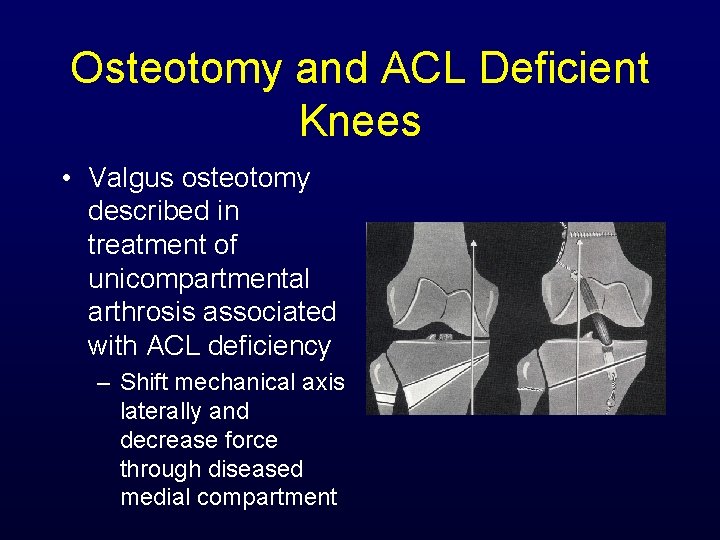 Osteotomy and ACL Deficient Knees

• Valgus osteotomy described in treatment of unicompartmental arthrosis associated with ACL deficiency
– Shift mechanical axis laterally and decrease force through diseased medial compartment